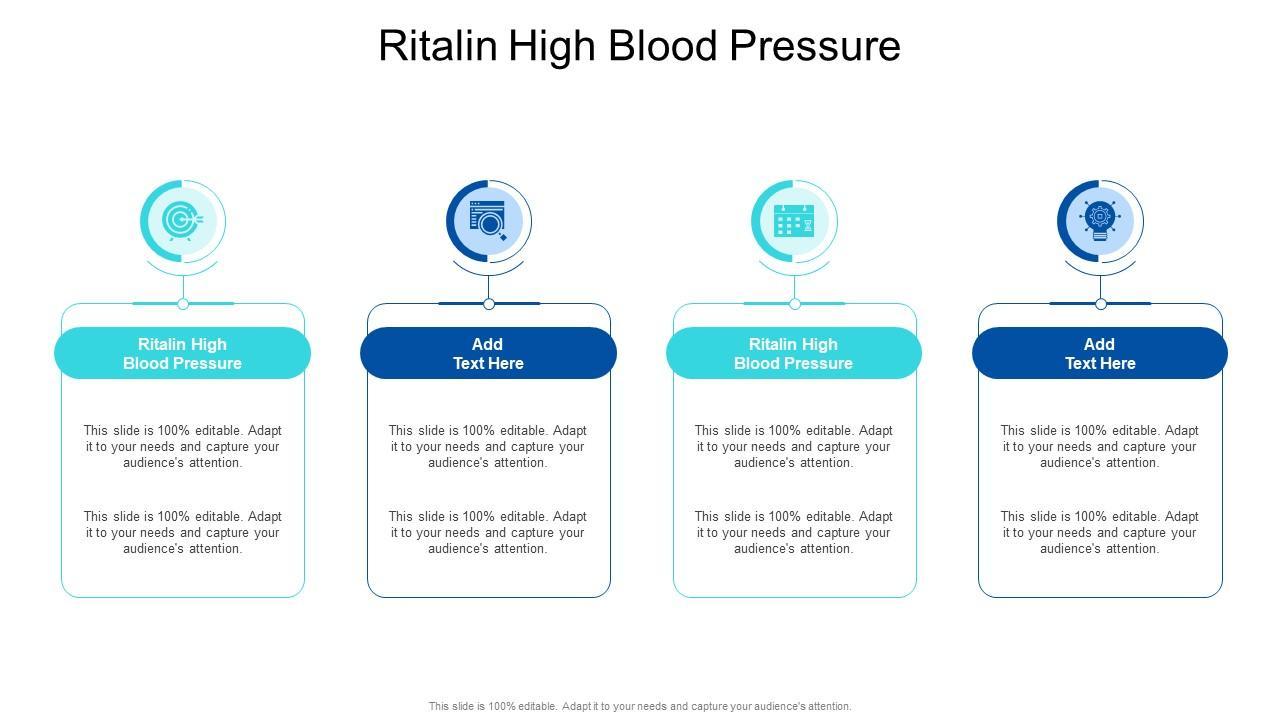 Ritalin High Blood Pressure

Ritalin High Blood Pressure

This slide is 100% editable. Adapt it to your needs and capture your audience's attention.

This slide is 100% editable. Adapt it to your needs and capture your audience's attention.

Add Text Here

This slide is 100% editable. Adapt it to your needs and capture your audience's attention.

This slide is 100% editable. Adapt it to your needs and capture your audience's attention.

Ritalin High Blood Pressure

This slide is 100% editable. Adapt it to your needs and capture your audience's attention.

This slide is 100% editable. Adapt it to your needs and capture your audience's attention.

Add Text Here

This slide is 100% editable. Adapt it to your needs and capture your audience's attention.

This slide is 100% editable. Adapt it to your needs and capture your audience's attention.

This slide is 100% editable. Adapt it to your needs and capture your audience's attention.